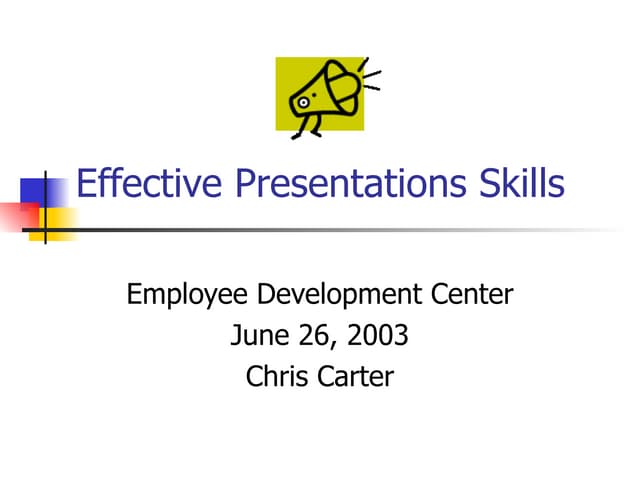 Effective Presentations Skills

Employee Development Center
June 26, 2003
Chris Carter